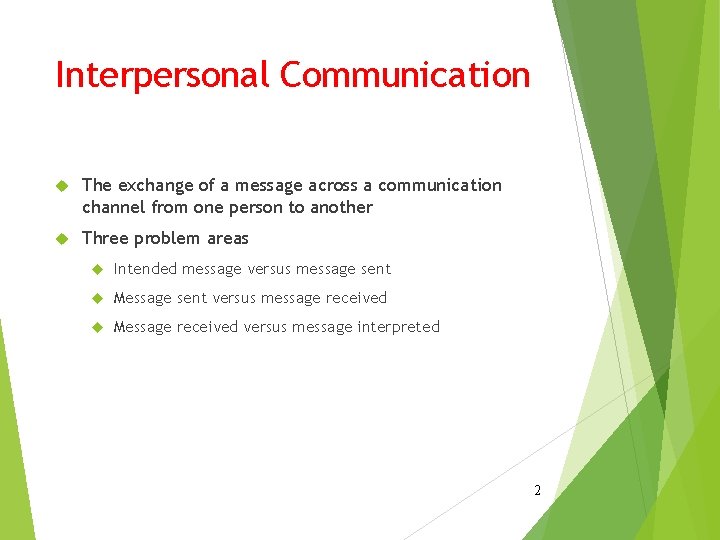 Interpersonal Communication

The exchange of a message across a communication channel from one person to another

Three problem areas

Intended message versus message sent

Message sent versus message received

Message received versus message interpreted

2